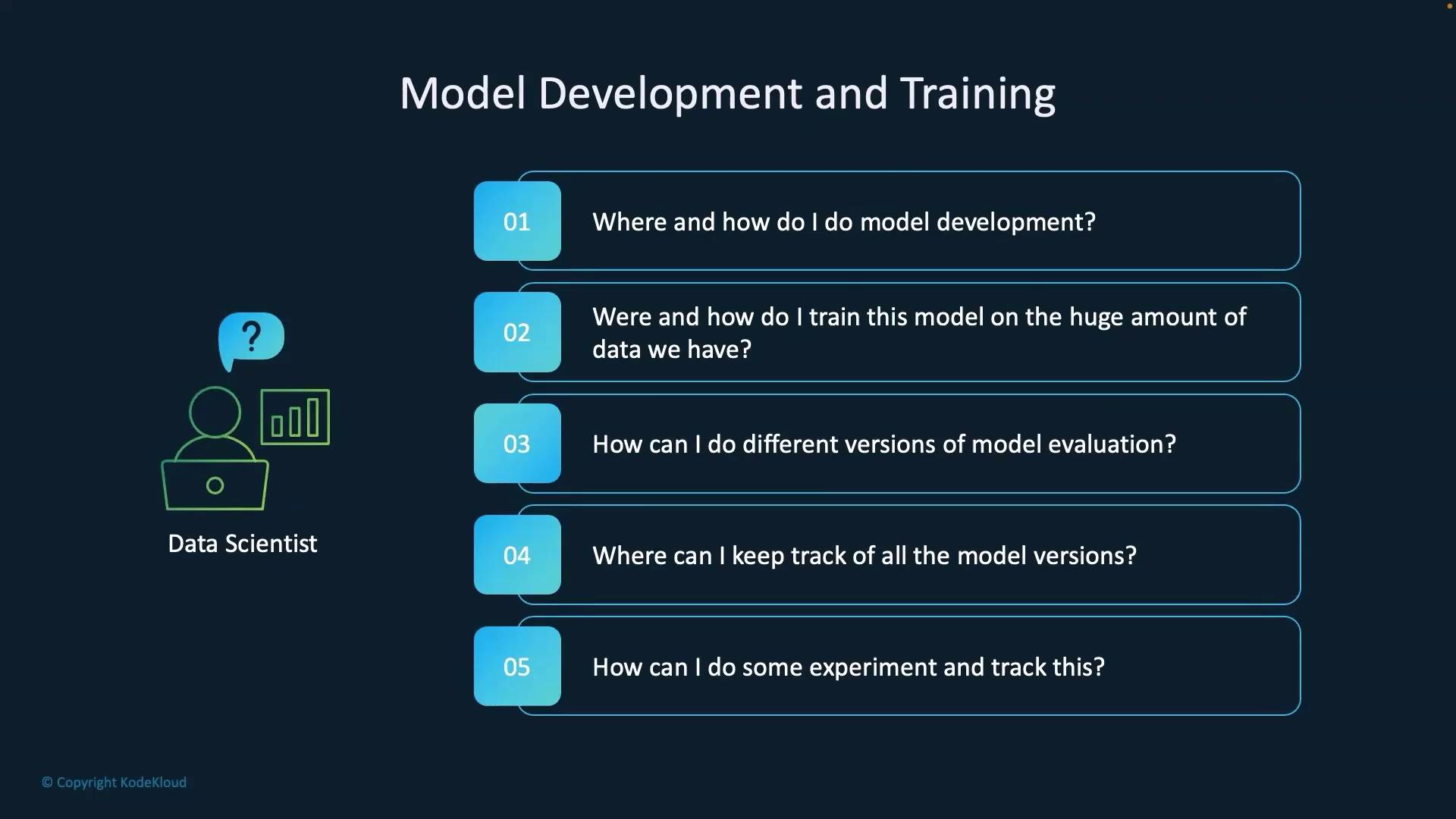 Model Development and Training

?

Data Scientist

01 Where and how do I do model development?

02 Were and how do I train this model on the huge amount of data we have?

03 How can I do different versions of model evaluation?

04 Where can I keep track of all the model versions?

05 How can I do some experiment and track this?

© Copyright KodeKloud